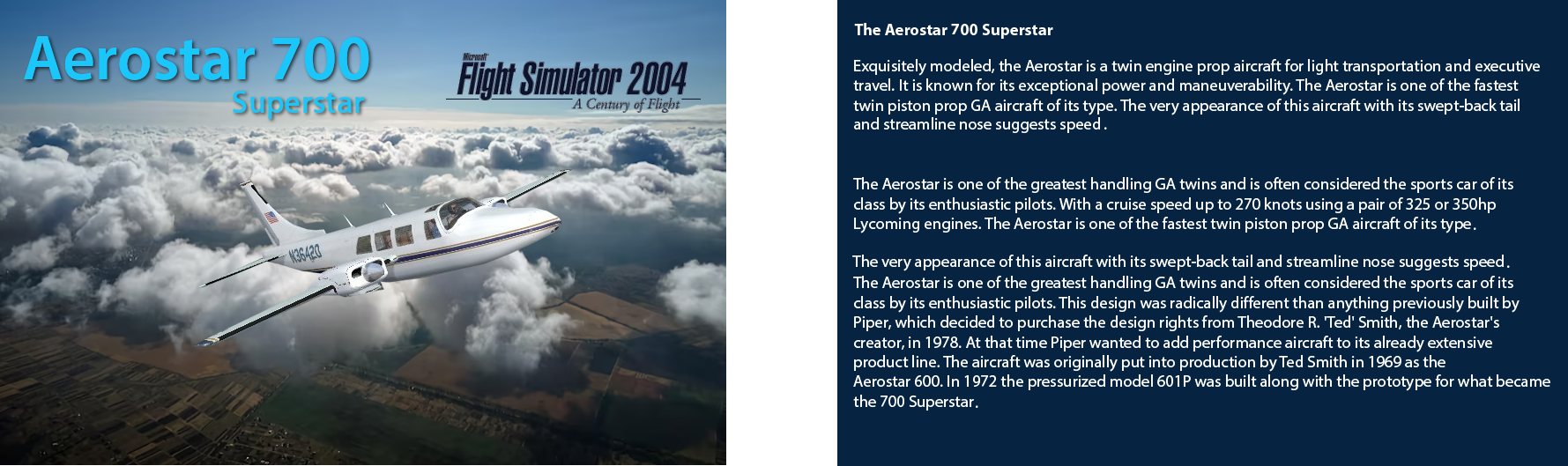 Aerostar 700
Superstar

Microsoft
Flight Simulator 2004
A Century of Flight

N36420

The Aerostar 700 Superstar

Exquisitely modeled, the Aerostar is a twin engine prop aircraft for light transportation and executive travel. It is known for its exceptional power and maneuverability. The Aerostar is one of the fastest twin piston prop GA aircraft of its type. The very appearance of this aircraft with its swept-back tail and streamline nose suggests speed.

The Aerostar is one of the greatest handling GA twins and is often considered the sports car of its class by its enthusiastic pilots. With a cruise speed up to 270 knots using a pair of 325 or 350hp Lycoming engines. The Aerostar is one of the fastest twin piston prop GA aircraft of its type.

The very appearance of this aircraft with its swept-back tail and streamline nose suggests speed. The Aerostar is one of the greatest handling GA twins and is often considered the sports car of its class by its enthusiastic pilots. This design was radically different than anything previously built by Piper, which decided to purchase the design rights from Theodore R. 'Ted' Smith, the Aerostar's creator, in 1978. At that time Piper wanted to add performance aircraft to its already extensive product line. The aircraft was originally put into production by Ted Smith in 1969 as the Aerostar 600. In 1972 the pressurized model 601P was built along with the prototype for what became the 700 Superstar.